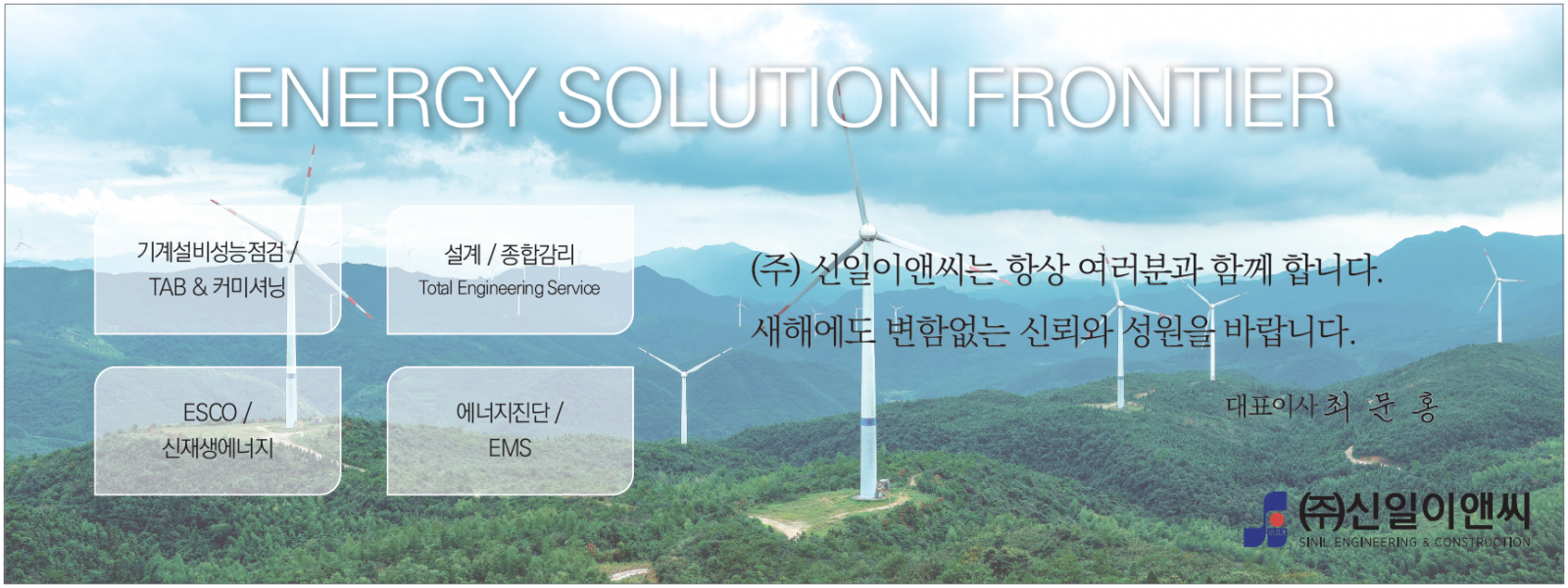 ENERGY SOLUTION FRONTIER

기계설비성능점검 /
TAB & 커미셔닝

설계 / 종합감리
Total Engineering Service

ESCO /
신재생에너지

에너지진단 /
EMS

(주) 신일이앤씨는 항상 여러분과 함께 합니다.
새해에도 변함없는 신뢰와 성원을 바랍니다.

대표이사 최 문 홍

㈜신일이앤씨
SINIL ENGINEERING & CONSTRUCTION